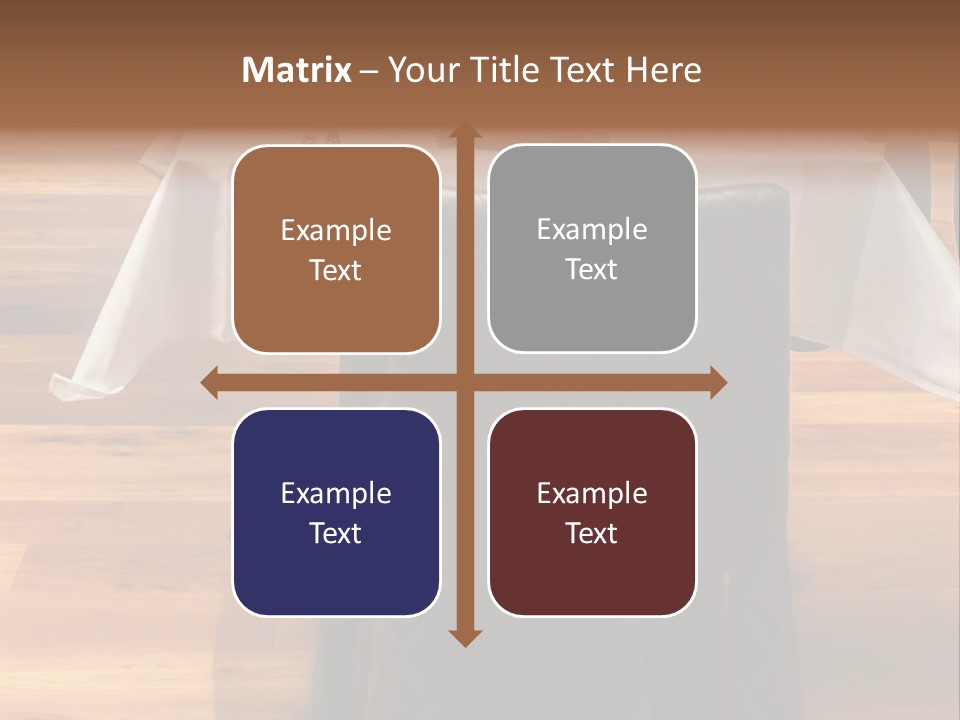 Matrix – Your Title Text Here

Example Text

Example Text

Example Text

Example Text